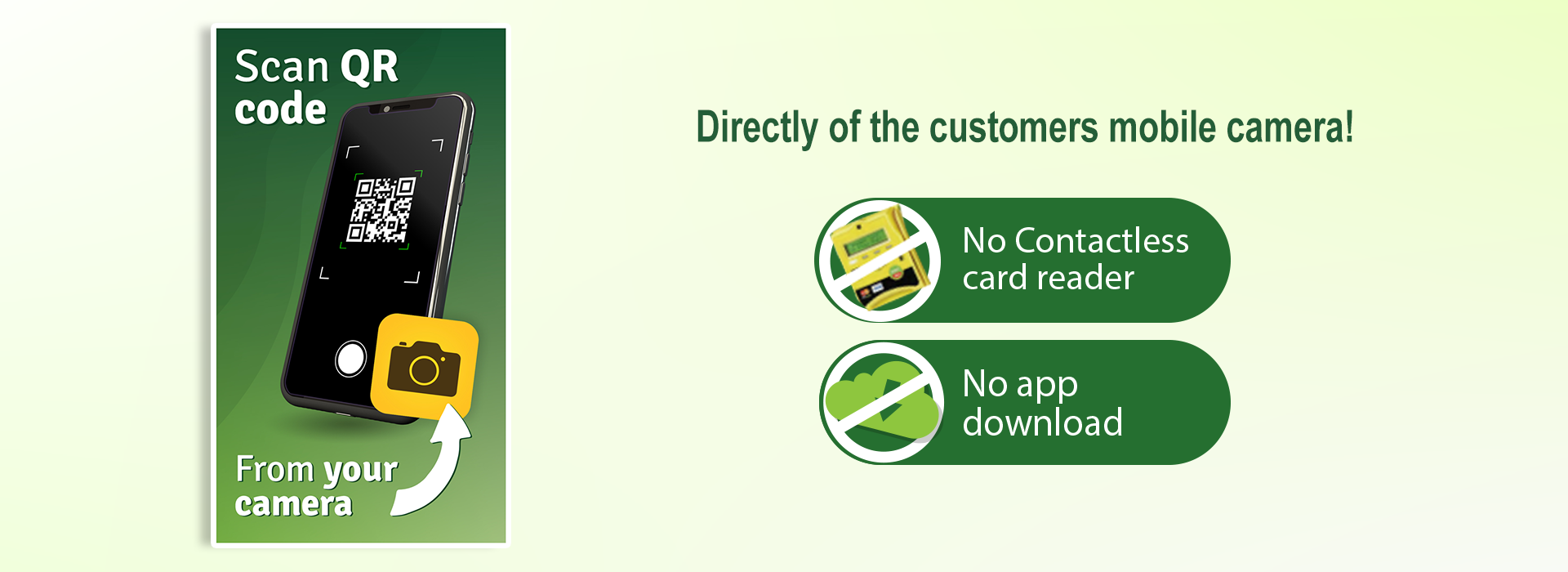 Scan QR code

From your camera

Directly of the customers mobile camera!

No Contactless card reader

No app download